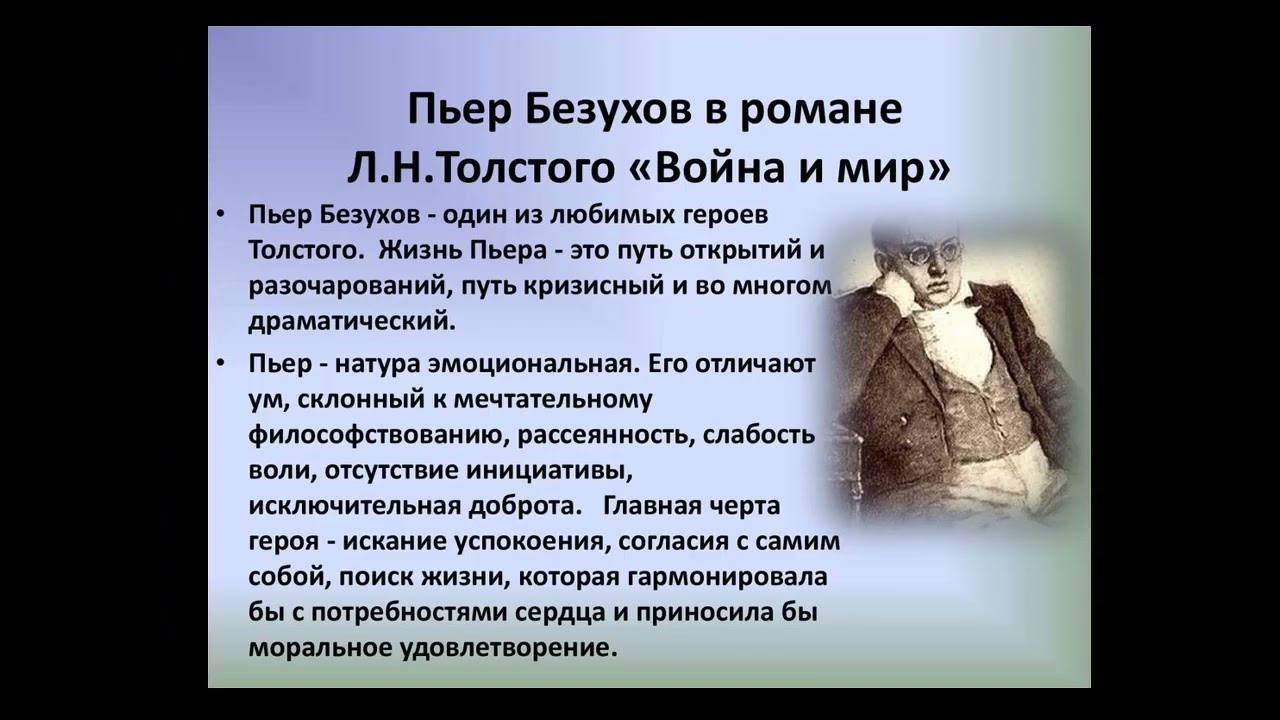 Пьер Безухов в романе Л.Н.Толстого «Война и мир»

• Пьер Безухов - один из любимых героев Толстого. Жизнь Пьера - это путь открытий и разочарований, путь кризисный и во многом драматический.

• Пьер - натура эмоциональная. Его отличают ум, склонный к мечтательному философствованию, рассеянность, слабость воли, отсутствие инициативы, исключительная доброта. Главная черта героя - искание успокоения, согласия с самим собой, поиск жизни, которая гармонировала бы с потребностями сердца и приносила бы моральное удовлетворение.